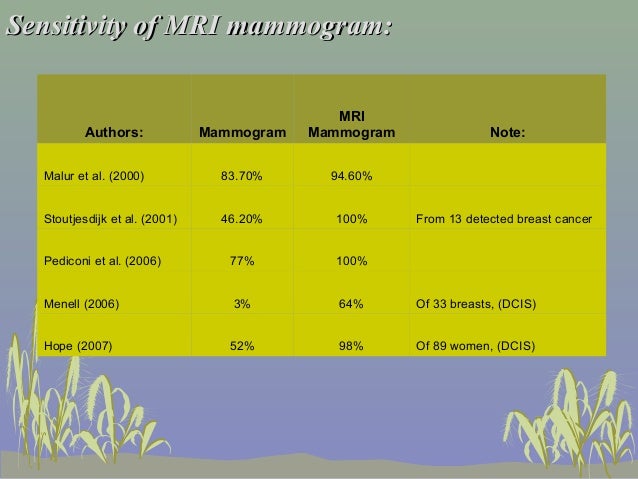 Sensitivity of MRI mammogram:

| Authors: | Mammogram | MRI Mammogram | Note: |
|---|---|---|---|
| Malur et al. (2000) | 83.70% | 94.60% | |
| Stoutjesdijk et al. (2001) | 46.20% | 100% | From 13 detected breast cancer |
| Pediconi et al. (2006) | 77% | 100% | |
| Menell (2006) | 3% | 64% | Of 33 breasts, (DCIS) |
| Hope (2007) | 52% | 98% | Of 89 women, (DCIS) |